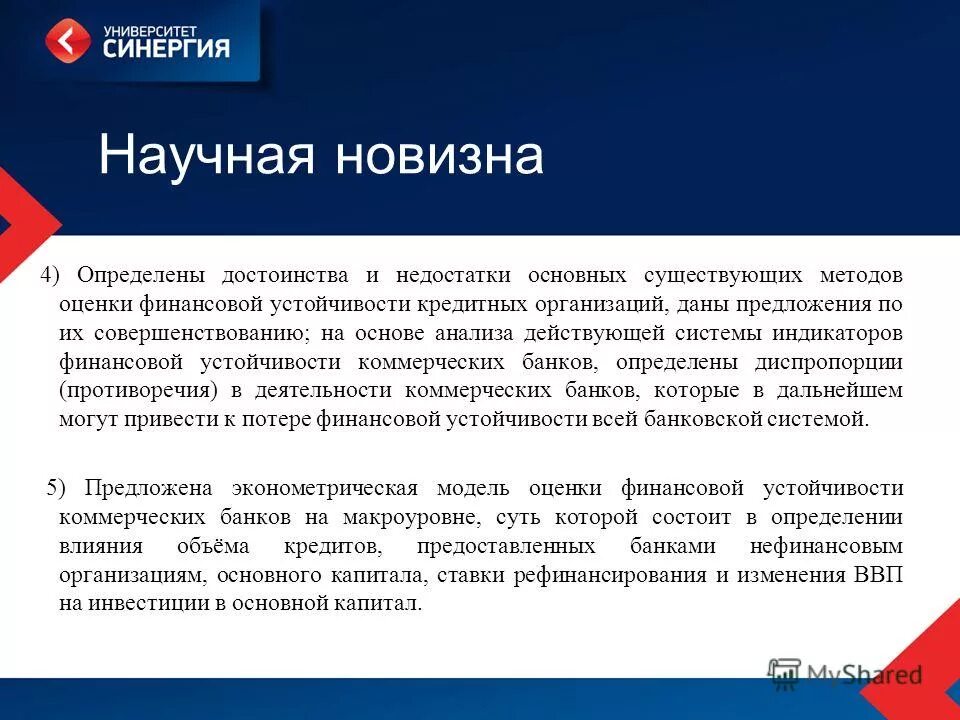 УНИВЕРСИТЕТ
СИНЕРГИЯ

Научная новизна

4) Определены достоинства и недостатки основных существующих методов оценки финансовой устойчивости кредитных организаций, даны предложения по их совершенствованию; на основе анализа действующей системы индикаторов финансовой устойчивости коммерческих банков, определены диспропорции (противоречия) в деятельности коммерческих банков, которые в дальнейшем могут привести к потере финансовой устойчивости всей банковской системой.

5) Предложена эконометрическая модель оценки финансовой устойчивости коммерческих банков на макроуровне, суть которой состоит в определении влияния объёма кредитов, предоставленных банками нефинансовым организациям, основного капитала, ставки рефинансирования и изменения ВВП на инвестиции в основной капитал.

MyShared